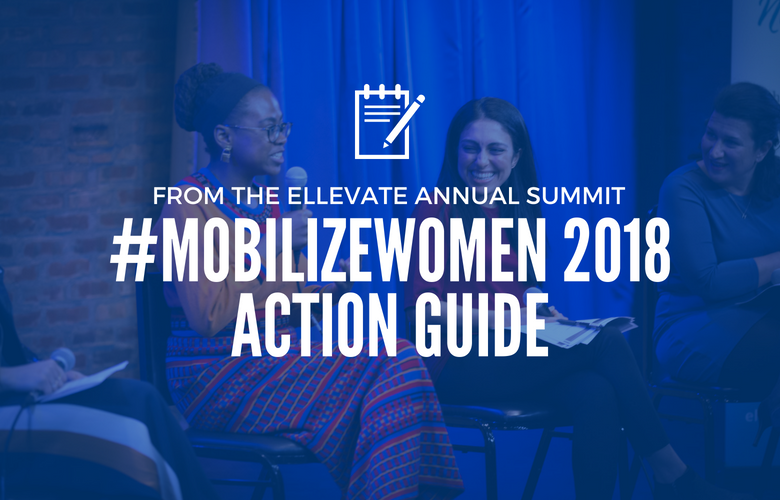 FROM THE ELLEVATE ANNUAL SUMMIT
#MOBILIZEWOMEN 2018 ACTION GUIDE